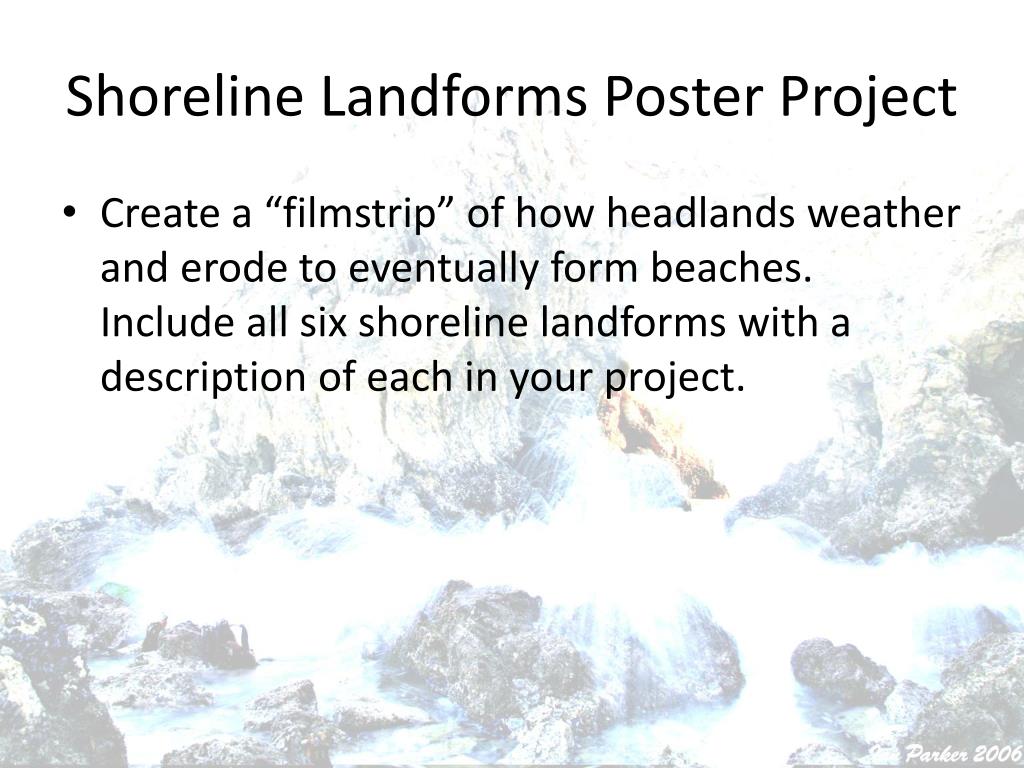 Shoreline Landforms Poster Project

• Create a “filmstrip” of how headlands weather and erode to eventually form beaches. Include all six shoreline landforms with a description of each in your project.

Parker 2006